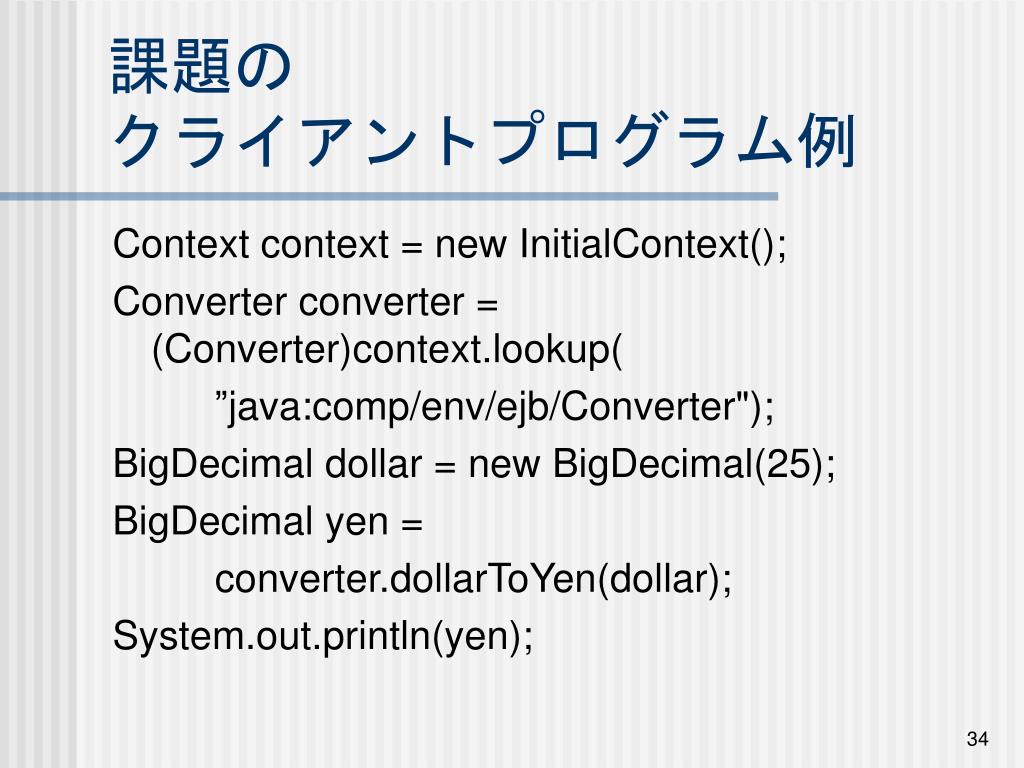 課題の
クライアントプログラム例

Context context = new InitialContext();
Converter converter = (Converter)context.lookup(
”java:comp/env/ejb/Converter");
BigDecimal dollar = new BigDecimal(25);
BigDecimal yen =
converter.dollarToYen(dollar);
System.out.println(yen);

34